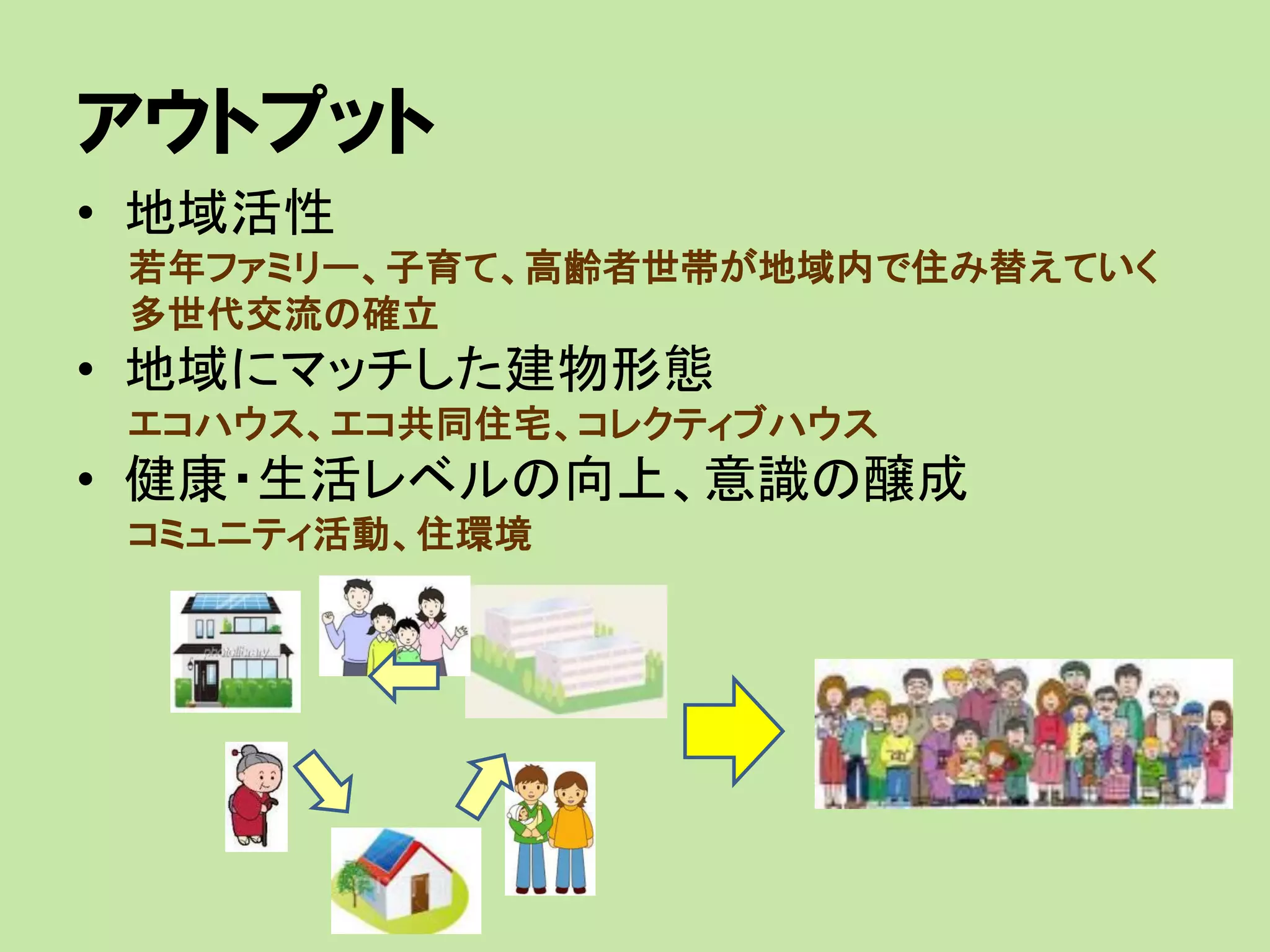 アウトプット

• 地域活性

若年ファミリー、子育て、高齢者世帯が地域内で住み替えていく
多世代交流の確立

• 地域にマッチした建物形態

エコハウス、エコ共同住宅、コレクティブハウス

• 健康・生活レベルの向上、意識の醸成

コミュニティ活動、住環境

photolibrary